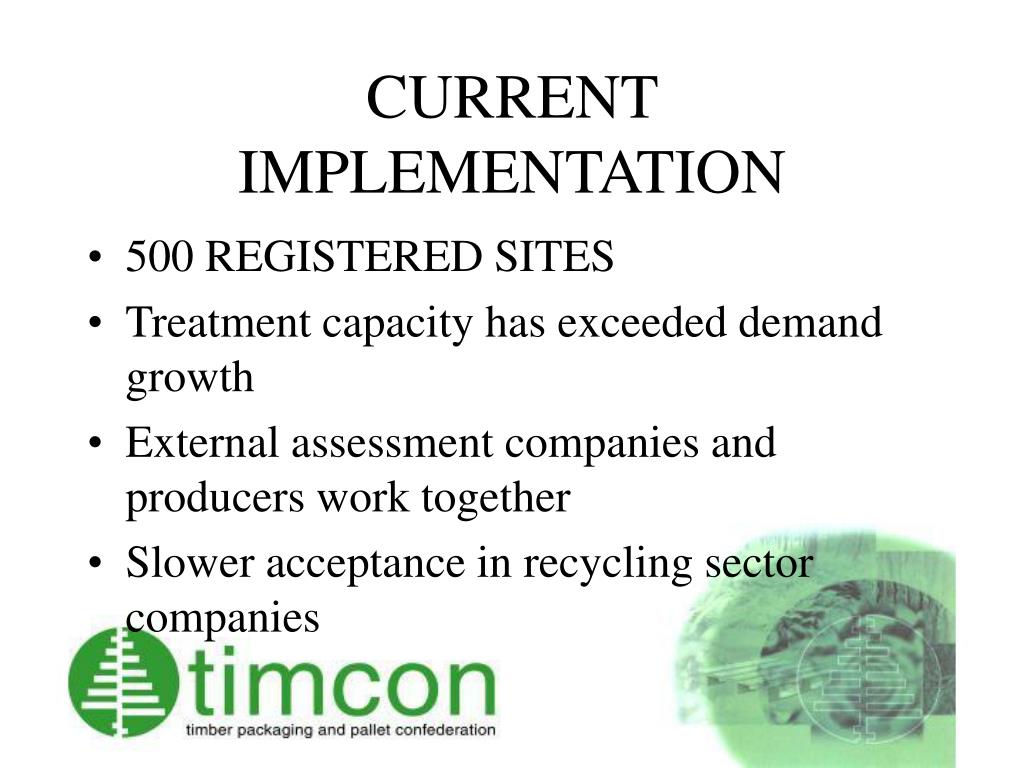 CURRENT IMPLEMENTATION

• 500 REGISTERED SITES
• Treatment capacity has exceeded demand growth
• External assessment companies and producers work together
• Slower acceptance in recycling sector companies

timcon
timber packaging and pallet confederation